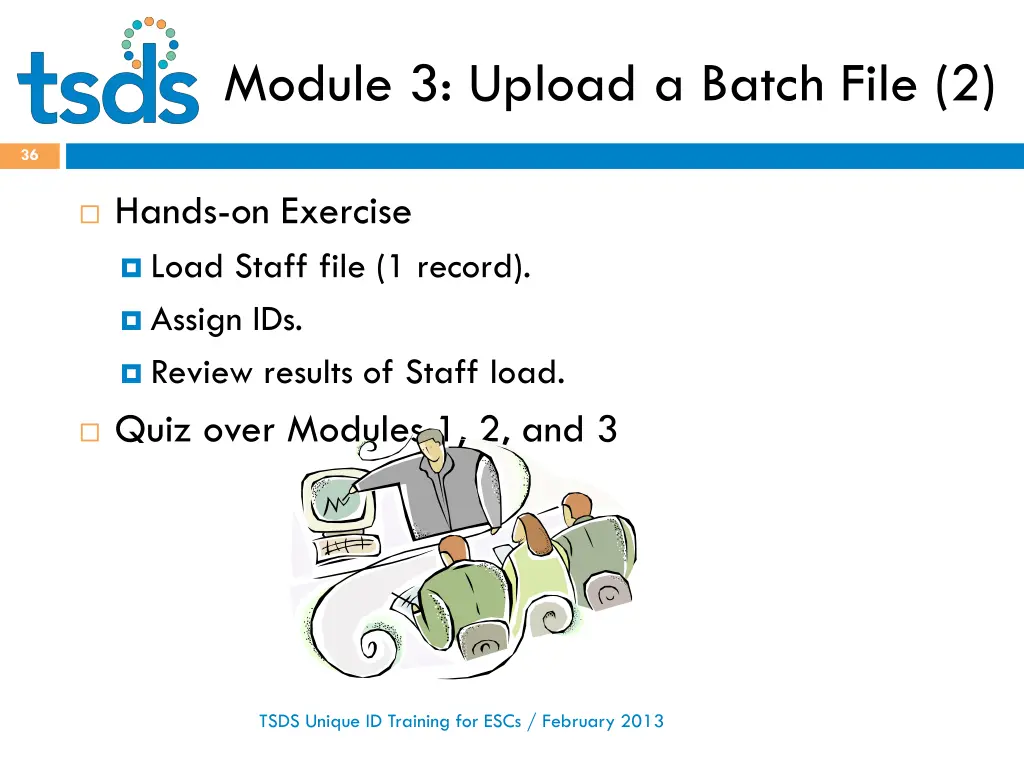 tsds

Module 3: Upload a Batch File (2)

36

Hands-on Exercise

Load Staff file (1 record).

Assign IDs.

Review results of Staff load.

Quiz over Modules 1, 2, and 3

TSDS Unique ID Training for ESCs / February 2013